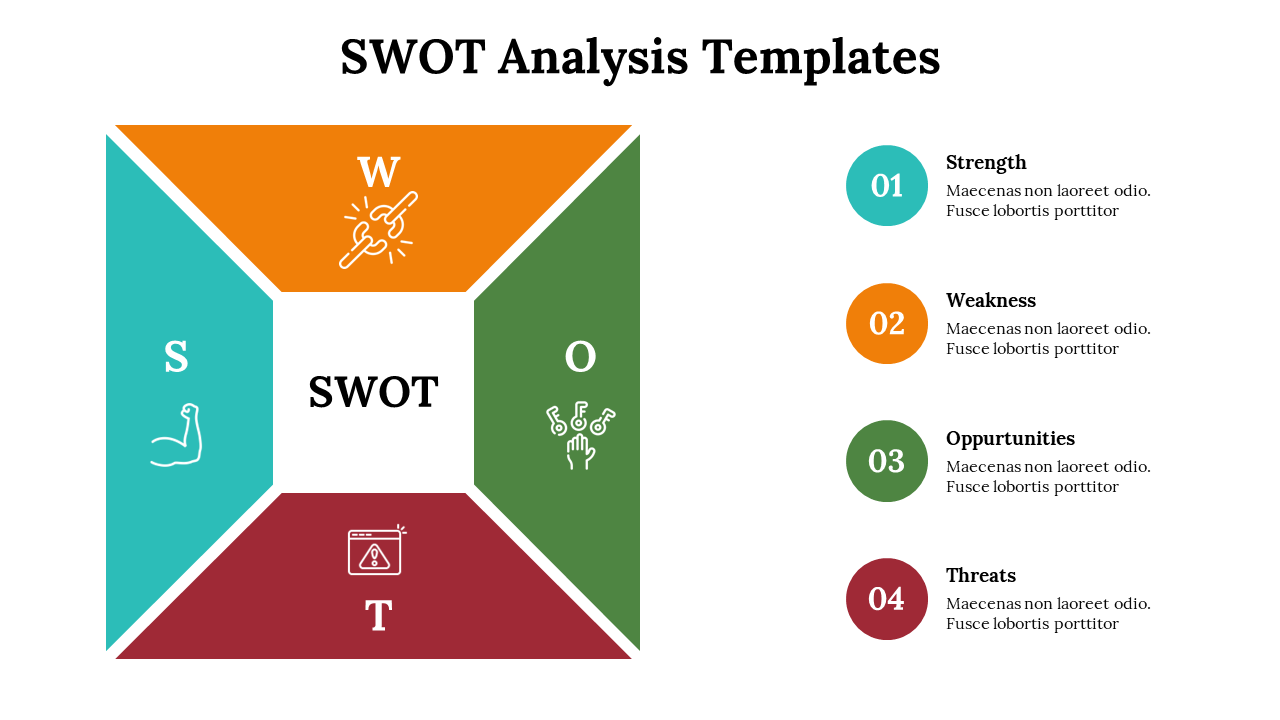 SWOT Analysis Templates

W

S

SWOT

O

T

01
Strength
Maecenas non laoreet odio. Fusce lobortis porttitor

02
Weakness
Maecenas non laoreet odio. Fusce lobortis porttitor

03
Oppurtunities
Maecenas non laoreet odio. Fusce lobortis porttitor

04
Threats
Maecenas non laoreet odio. Fusce lobortis porttitor